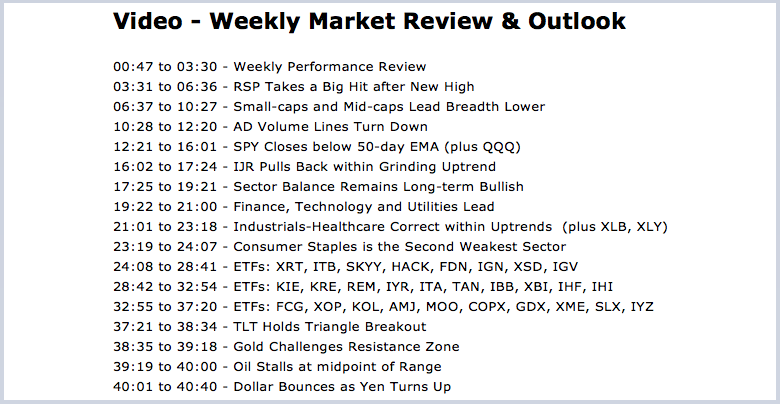 Video - Weekly Market Review & Outlook

00:47 to 03:30 - Weekly Performance Review
03:31 to 06:36 - RSP Takes a Big Hit after New High
06:37 to 10:27 - Small-caps and Mid-caps Lead Breadth Lower
10:28 to 12:20 - AD Volume Lines Turn Down
12:21 to 16:01 - SPY Closes below 50-day EMA (plus QQQ)
16:02 to 17:24 - IJR Pulls Back within Grinding Uptrend
17:25 to 19:21 - Sector Balance Remains Long-term Bullish
19:22 to 21:00 - Finance, Technology and Utilities Lead
21:01 to 23:18 - Industrials-Healthcare Correct within Uptrends (plus XLB, XLY)
23:19 to 24:07 - Consumer Staples is the Second Weakest Sector
24:08 to 28:41 - ETFs: XRT, ITB, SKYY, HACK, FDN, IGN, XSD, IGV
28:42 to 32:54 - ETFs: KIE, KRE, REM, IYR, ITA, TAN, IBB, XBI, IHF, IHI
32:55 to 37:20 - ETFs: FCG, XOP, KOL, AMJ, MOO, COPX, GDX, XME, SLX, IYZ
37:21 to 38:34 - TLT Holds Triangle Breakout
38:35 to 39:18 - Gold Challenges Resistance Zone
39:19 to 40:00 - Oil Stalls at midpoint of Range
40:01 to 40:40 - Dollar Bounces as Yen Turns Up